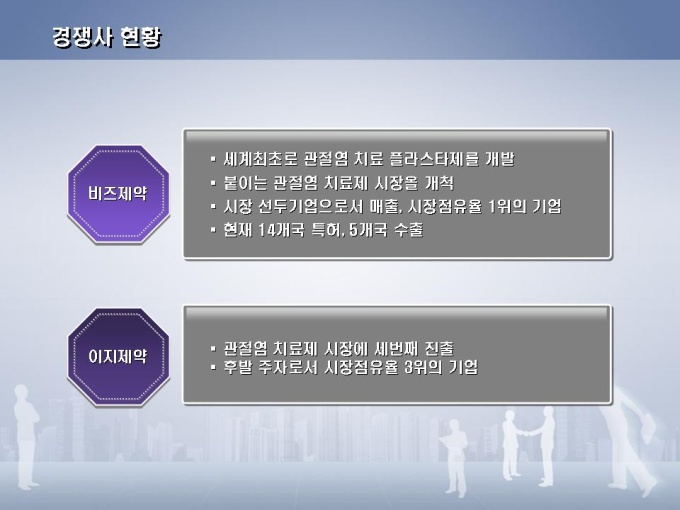 경쟁사 현황

비즈제약

▪ 세계최초로 관절염 치료 플라스타제를 개발
▪ 붙이는 관절염 치료제 시장을 개척
▪ 시장 선두기업으로서 매출, 시장점유율 1위의 기업
▪ 현재 14개국 특허, 5개국 수출

이지제약

▪ 관절염 치료제 시장에 세번째 진출
▪ 후발 주자로서 시장점유율 3위의 기업